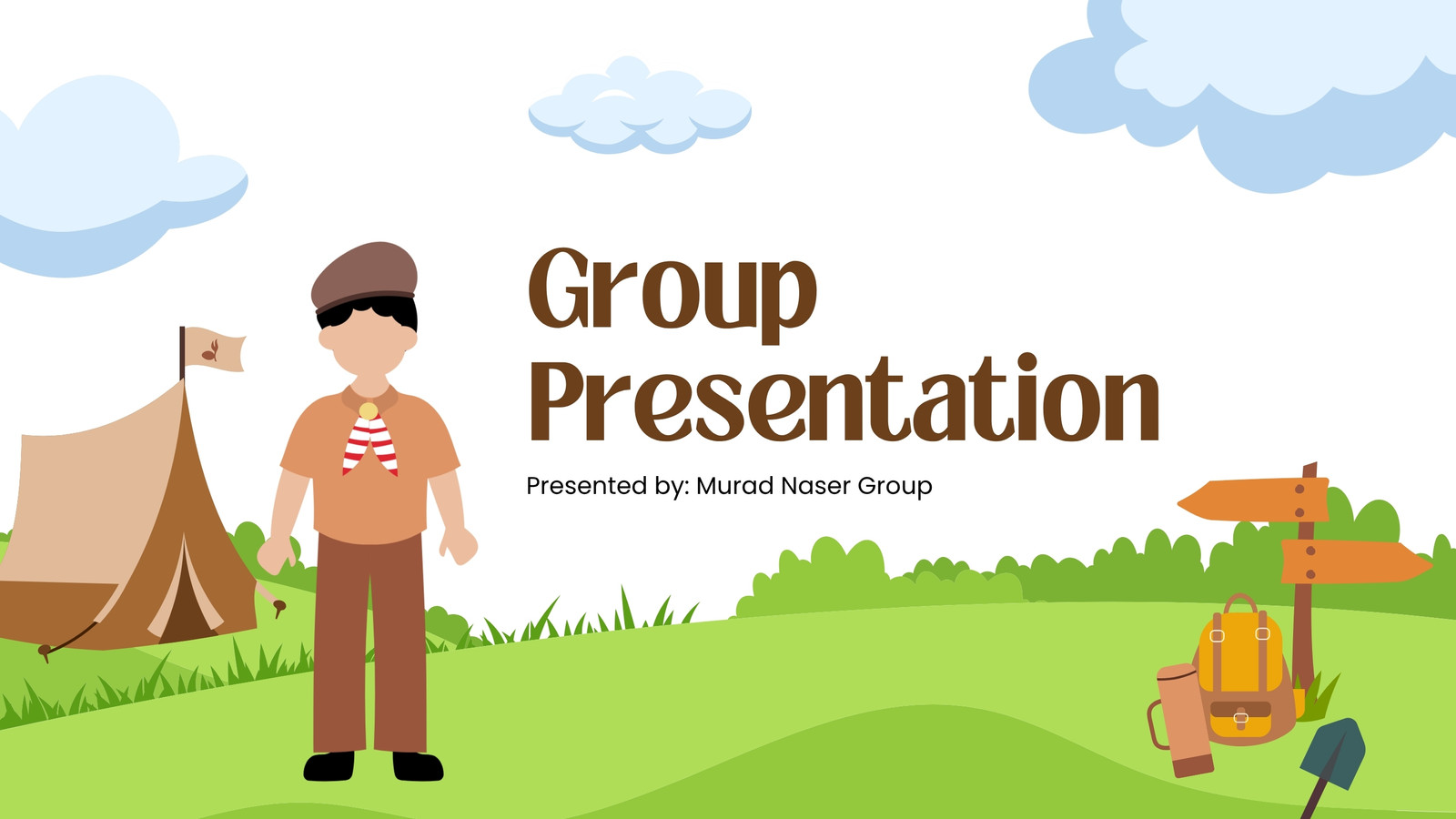 Group Presentation

Presented by: Murad Naser Group